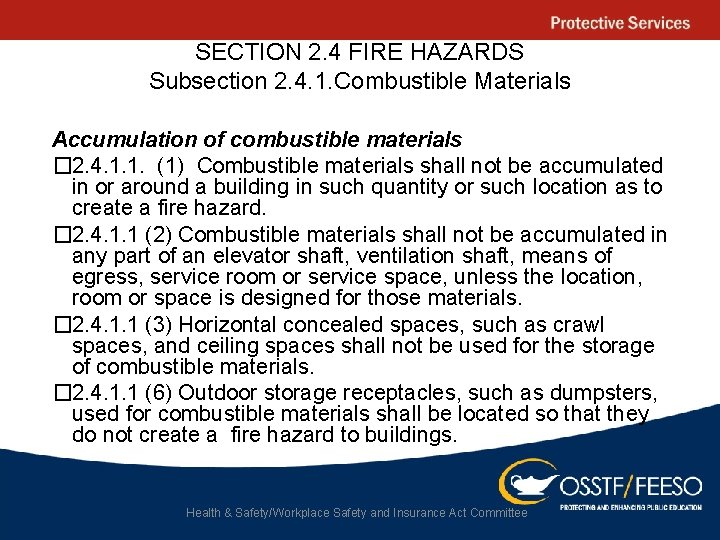 Protective Services

SECTION 2.4 FIRE HAZARDS
Subsection 2.4.1.Combustible Materials

Accumulation of combustible materials

□2.4.1.1. (1) Combustible materials shall not be accumulated in or around a building in such quantity or such location as to create a fire hazard.

□2.4.1.1 (2) Combustible materials shall not be accumulated in any part of an elevator shaft, ventilation shaft, means of egress, service room or service space, unless the location, room or space is designed for those materials.

□2.4.1.1 (3) Horizontal concealed spaces, such as crawl spaces, and ceiling spaces shall not be used for the storage of combustible materials.

□2.4.1.1 (6) Outdoor storage receptacles, such as dumpsters, used for combustible materials shall be located so that they do not create a fire hazard to buildings.

OSSTF/FEESO
PROTECTING AND ENHANCING PUBLIC EDUCATION

Health & Safety/Workplace Safety and Insurance Act Committee